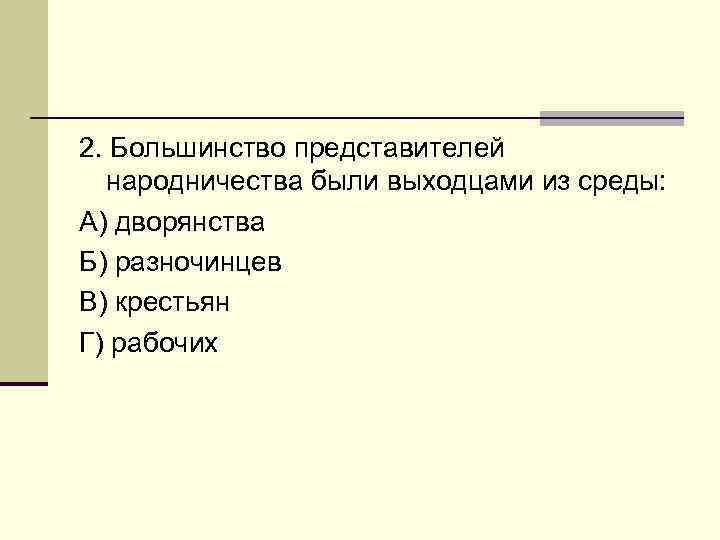 2. Большинство представителей народничества были выходцами из среды:

А) дворянства

Б) разночинцев

В) крестьян

Г) рабочих